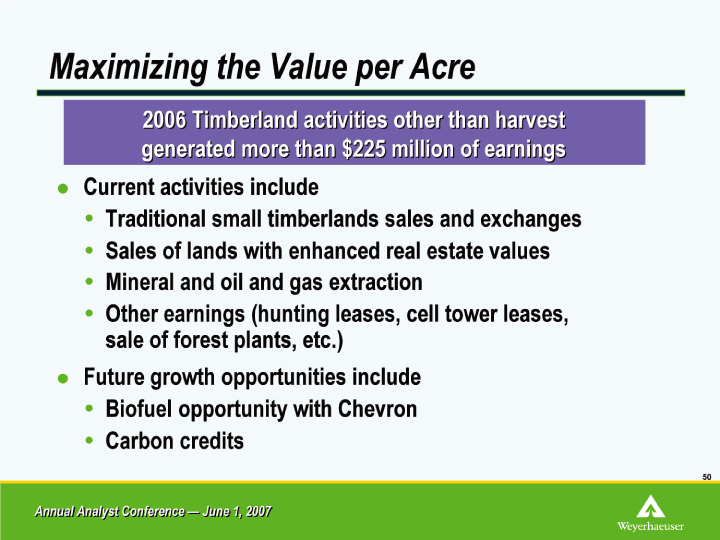 Maximizing the Value per Acre

2006 Timberland activities other than harvest generated more than \$225 million of earnings

- Current activities include
  - Traditional small timberlands sales and exchanges
  - Sales of lands with enhanced real estate values
  - Mineral and oil and gas extraction
  - Other earnings (hunting leases, cell tower leases, sale of forest plants, etc.)
- Future growth opportunities include
  - Biofuel opportunity with Chevron
  - Carbon credits

50

Annual Analyst Conference — June 1, 2007

Weyerhaeuser